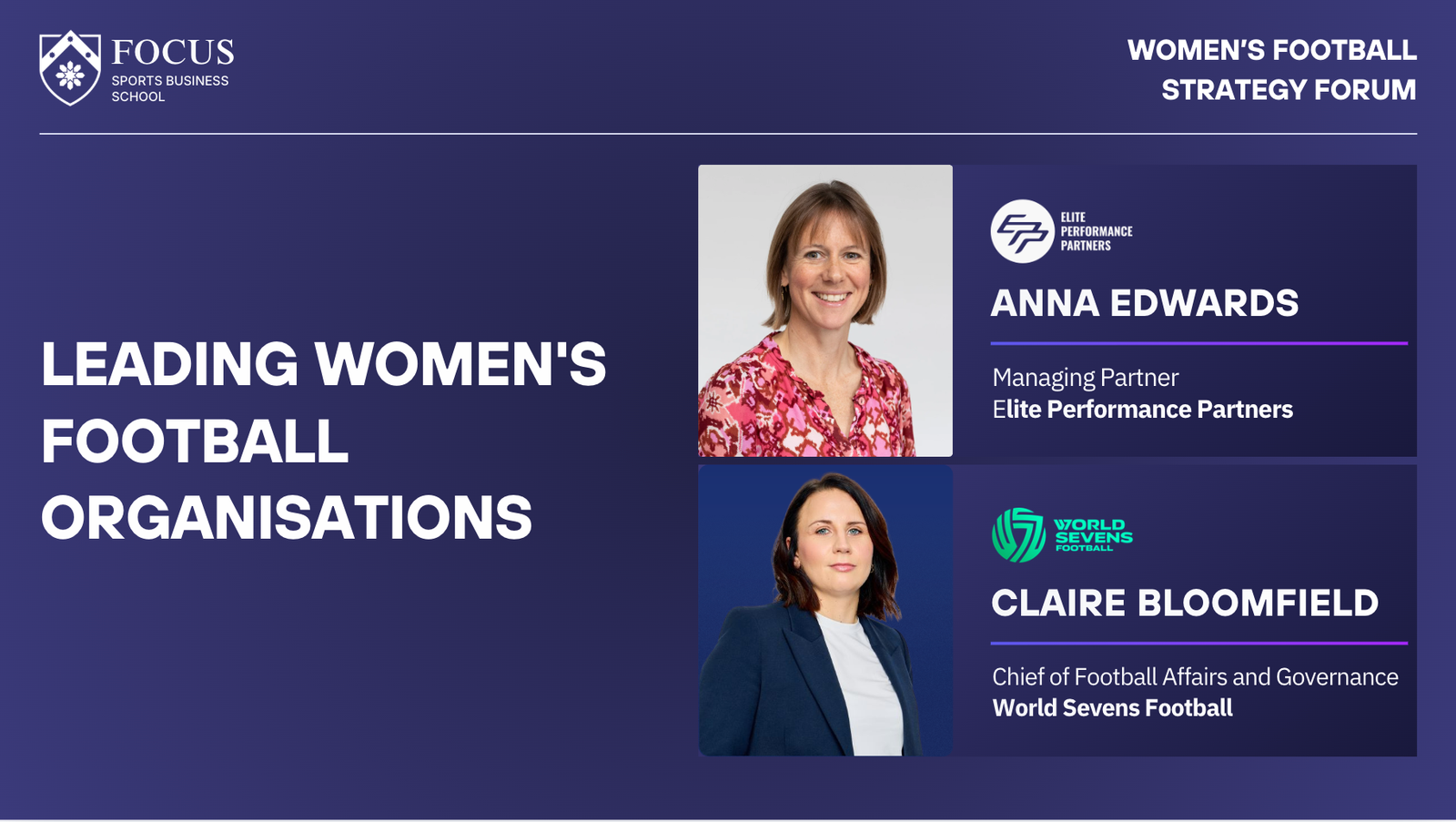 FOCUS
SPORTS BUSINESS SCHOOL

WOMEN'S FOOTBALL STRATEGY FORUM

LEADING WOMEN'S FOOTBALL ORGANISATIONS

ELITE PERFORMANCE PARTNERS

ANNA EDWARDS

Managing Partner
Elite Performance Partners

WORLD SEVENS FOOTBALL

CLAIRE BLOOMFIELD

Chief of Football Affairs and Governance
World Sevens Football